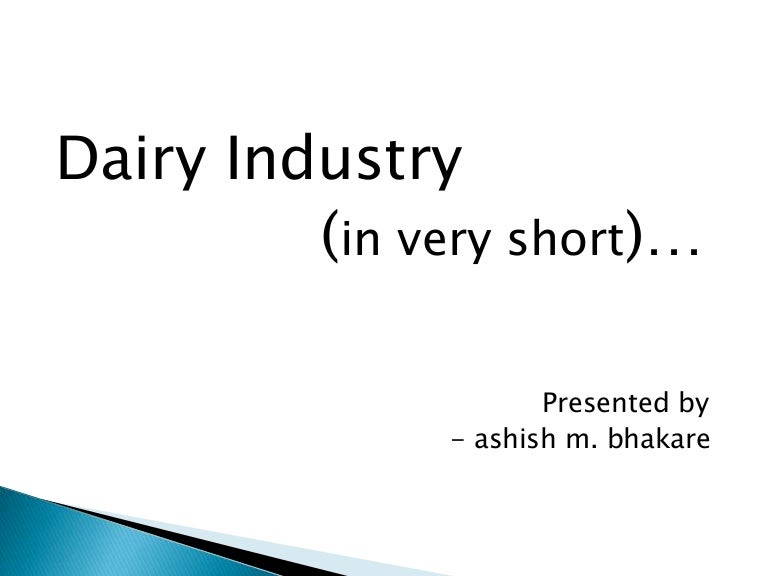 Dairy Industry
(in very short)…

Presented by
– ashish m. bhakare